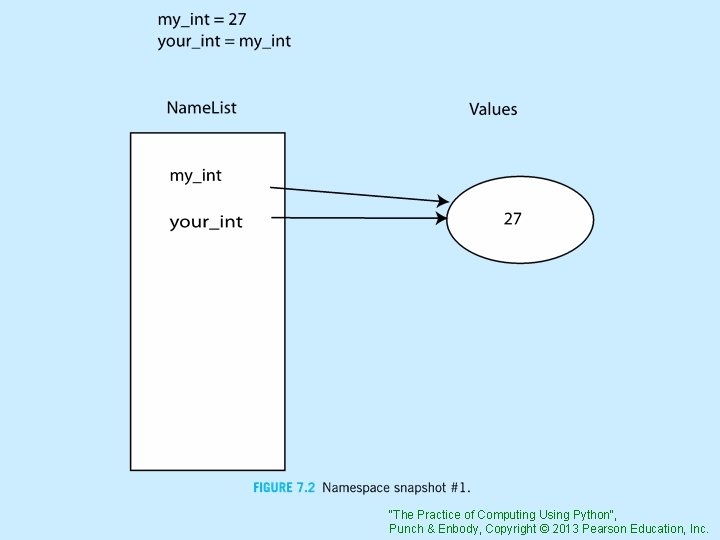 my_int = 27
your_int = my_int

NameList

Values

my_int

your_int

27

FIGURE 7.2 Namespace snapshot #1.

"The Practice of Computing Using Python",
Punch & Enbody, Copyright © 2013 Pearson Education, Inc.